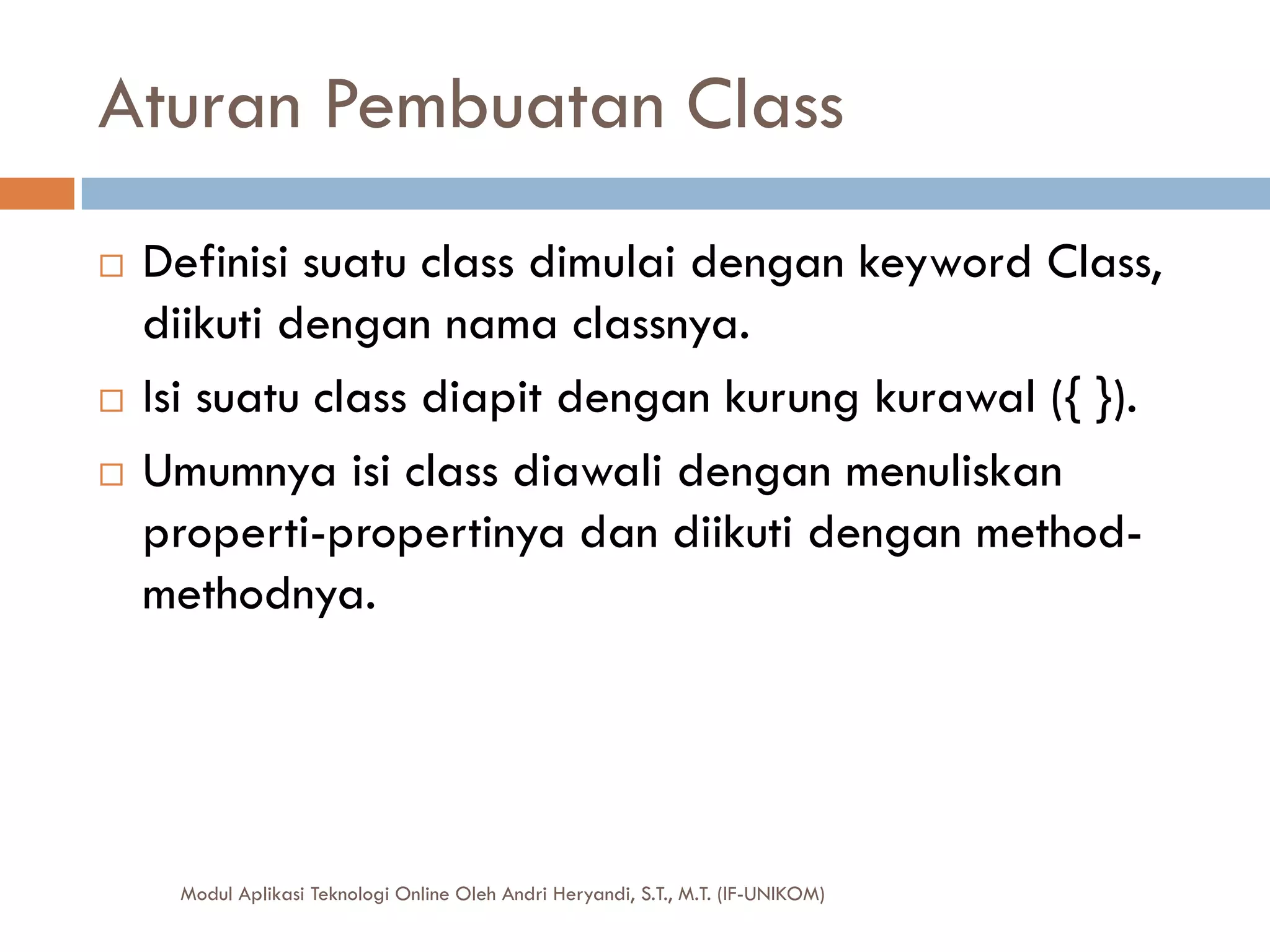 Aturan Pembuatan Class

□ Definisi suatu class dimulai dengan keyword Class, diikuti dengan nama classnya.

□ Isi suatu class diapit dengan kurung kurawal ({ }).

□ Umumnya isi class diawali dengan menuliskan properti-propertinya dan diikuti dengan method-methodnya.

Modul Aplikasi Teknologi Online Oleh Andri Heryandi, S.T., M.T. (IF-UNIKOM)